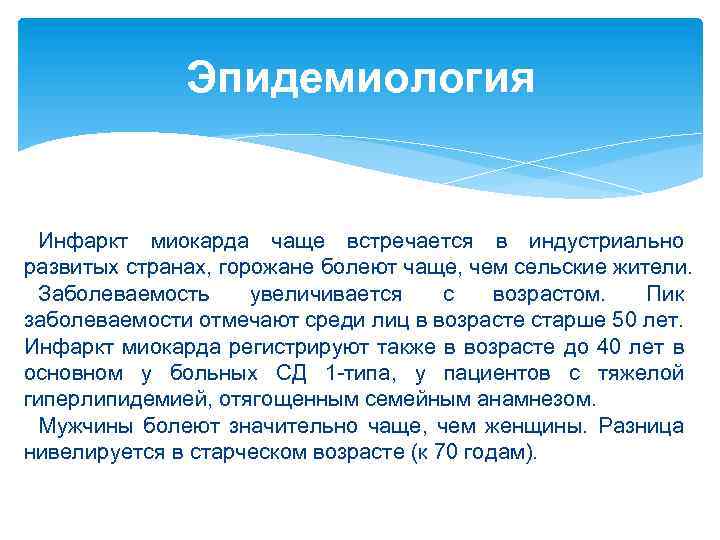 Эпидемиология

Инфаркт миокарда чаще встречается в индустриально развитых странах, горожане болеют чаще, чем сельские жители.

Заболеваемость увеличивается с возрастом. Пик заболеваемости отмечают среди лиц в возрасте старше 50 лет. Инфаркт миокарда регистрируют также в возрасте до 40 лет в основном у больных СД 1-типа, у пациентов с тяжелой гиперлипидемией, отягощенным семейным анамнезом.

Мужчины болеют значительно чаще, чем женщины. Разница нивелируется в старческом возрасте (к 70 годам).